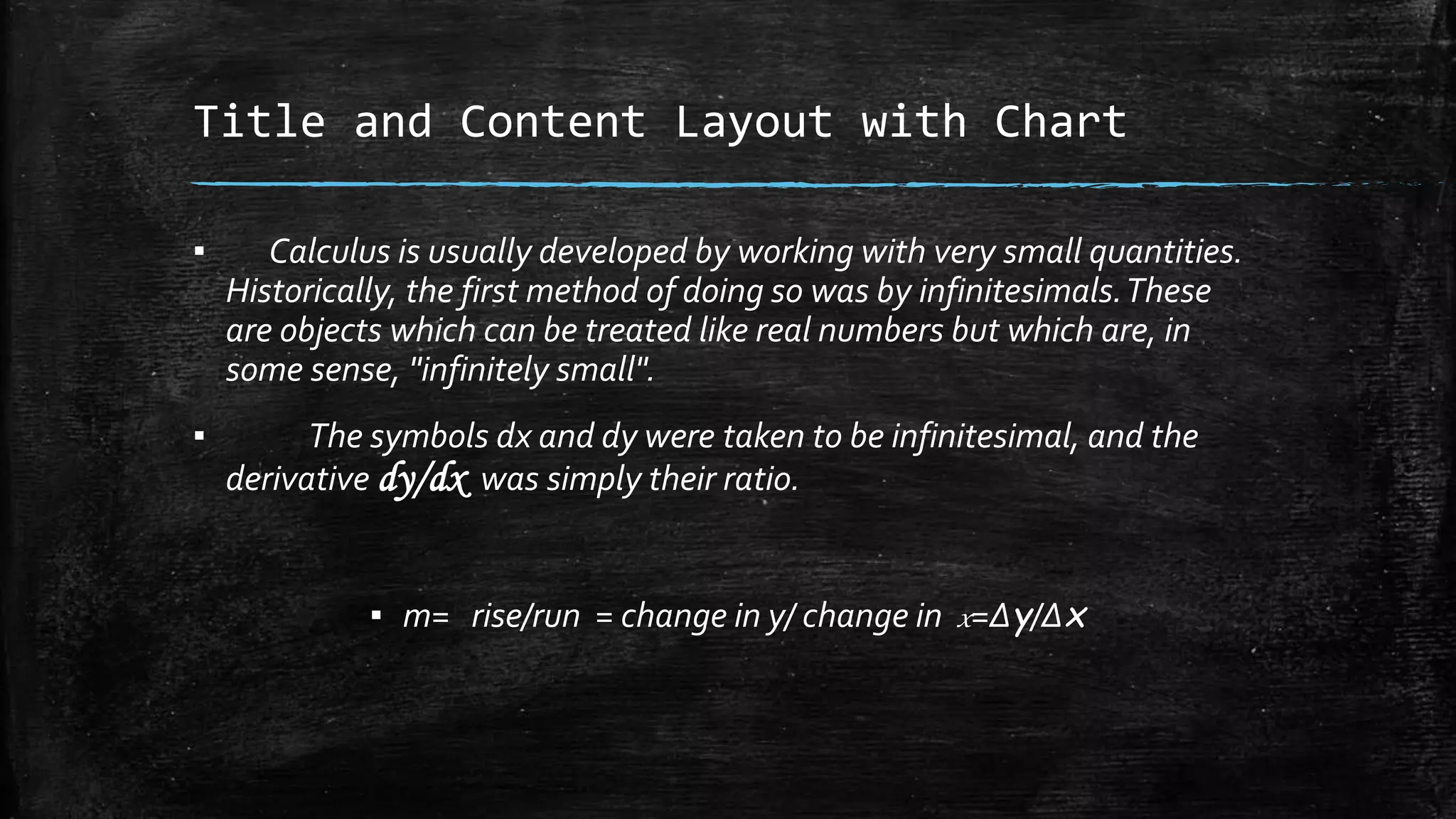 Title and Content Layout with Chart

▪ Calculus is usually developed by working with very small quantities. Historically, the first method of doing so was by infinitesimals. These are objects which can be treated like real numbers but which are, in some sense, "infinitely small".

▪ The symbols dx and dy were taken to be infinitesimal, and the derivative $dy/dx$ was simply their ratio.

▪ m= rise/run = change in y/ change in $x$=$\Delta y/\Delta x$